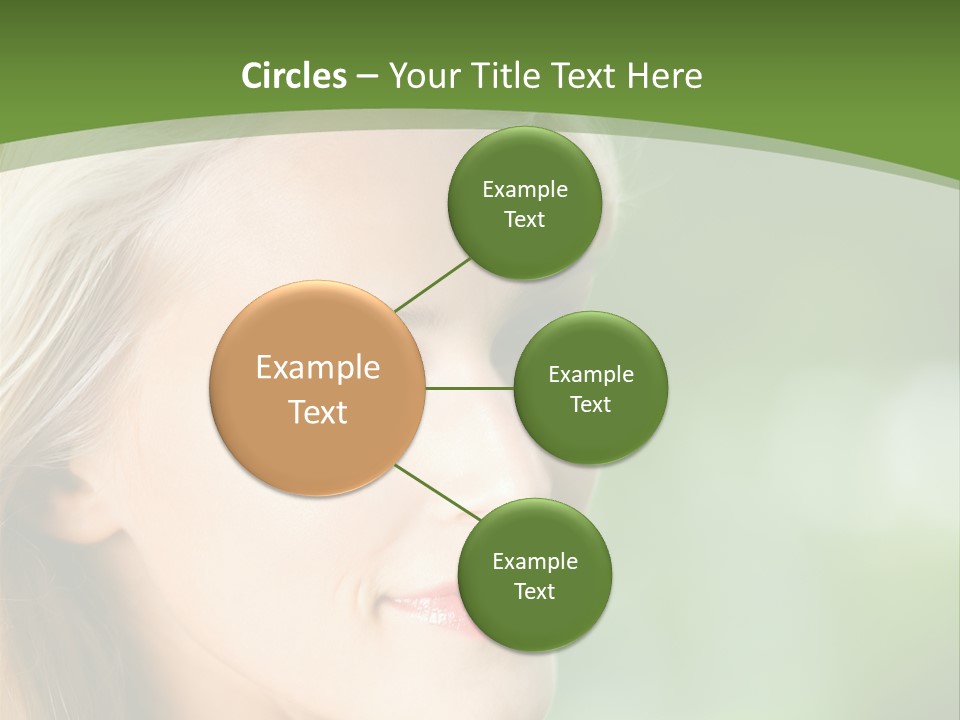 Circles – Your Title Text Here

Example Text

Example Text

Example Text

Example Text